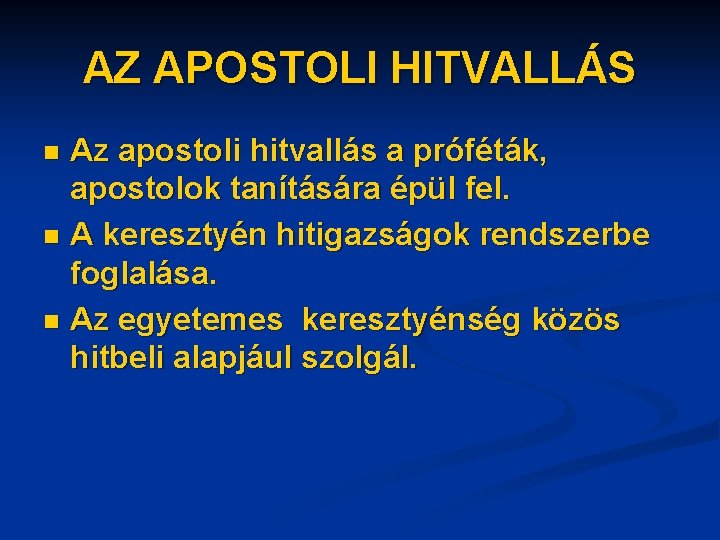 AZ APOSTOLI HITVALLÁS

- Az apostoli hitvallás a próféták, apostolok tanítására épül fel.
- A keresztyén hitigazságok rendszerbe foglalása.
- Az egyetemes keresztyénség közös hitbeli alapjául szolgál.